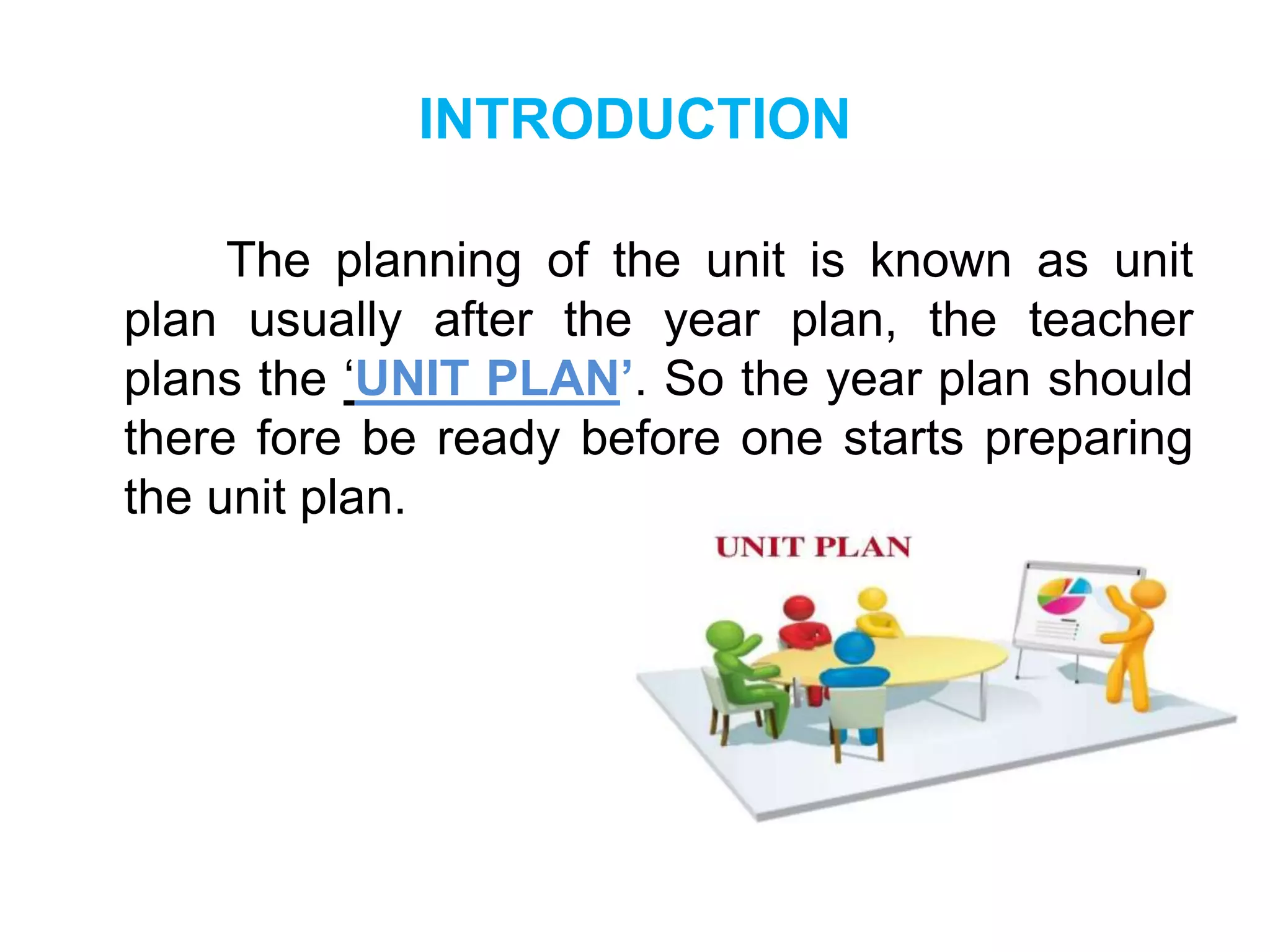 INTRODUCTION

The planning of the unit is known as unit plan usually after the year plan, the teacher plans the ‘UNIT PLAN’. So the year plan should there fore be ready before one starts preparing the unit plan.

UNIT PLAN